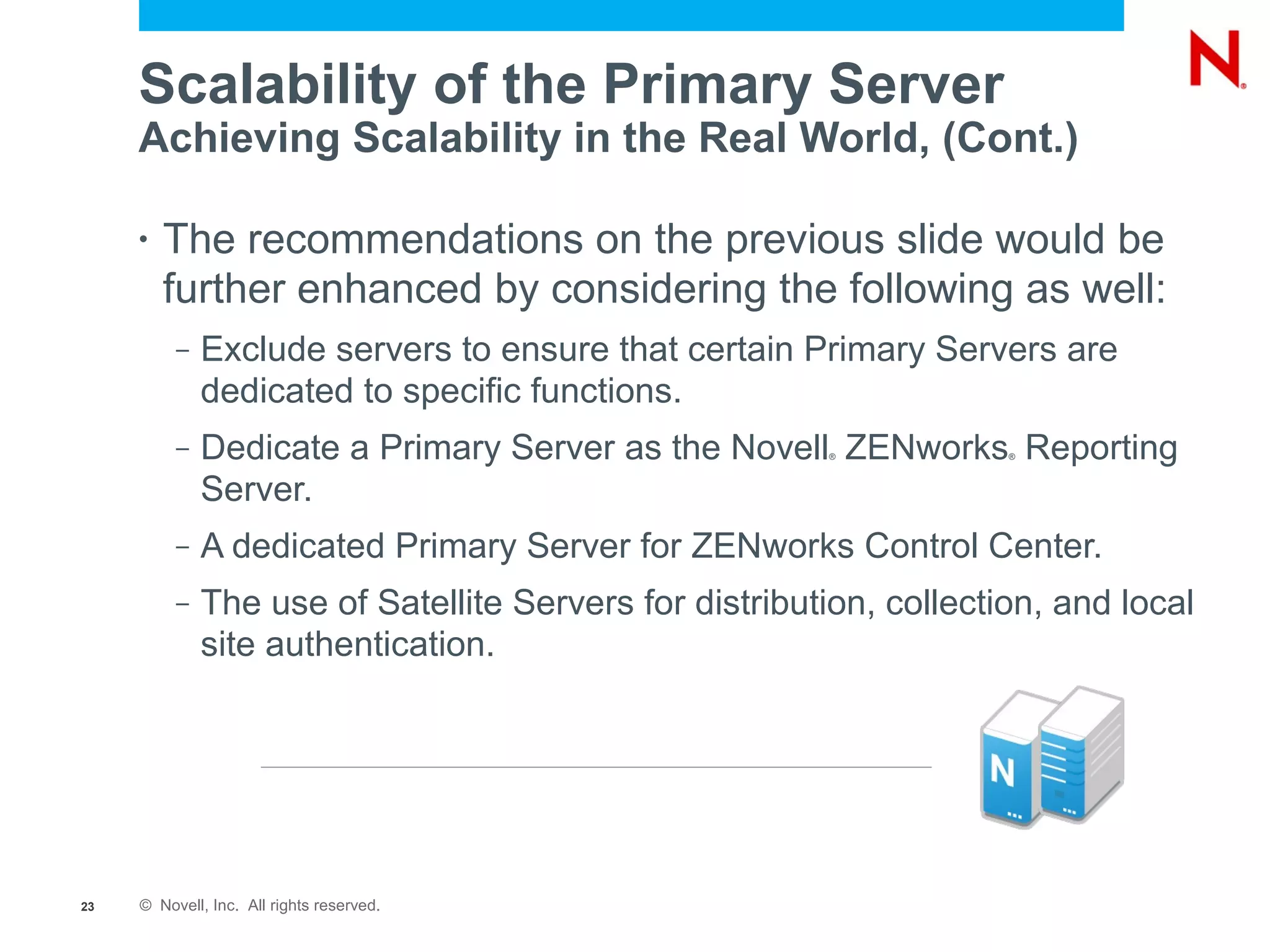 N®

Scalability of the Primary Server
Achieving Scalability in the Real World, (Cont.)

• The recommendations on the previous slide would be further enhanced by considering the following as well:

– Exclude servers to ensure that certain Primary Servers are dedicated to specific functions.

– Dedicate a Primary Server as the Novell® ZENworks® Reporting Server.

– A dedicated Primary Server for ZENworks Control Center.

– The use of Satellite Servers for distribution, collection, and local site authentication.

N

23 © Novell, Inc. All rights reserved.